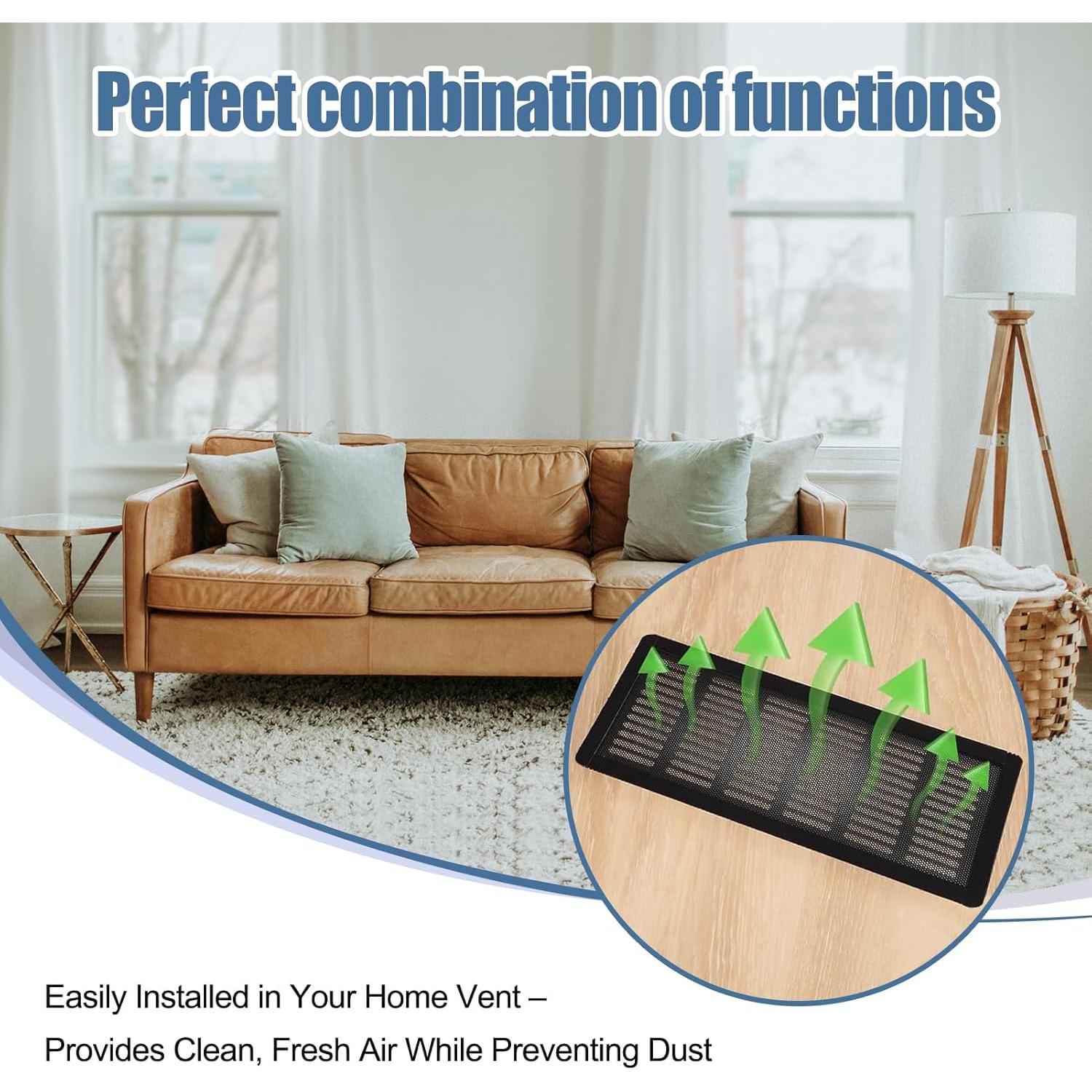 Perfect combination of functions

Easily Installed in Your Home Vent –
Provides Clean, Fresh Air While Preventing Dust